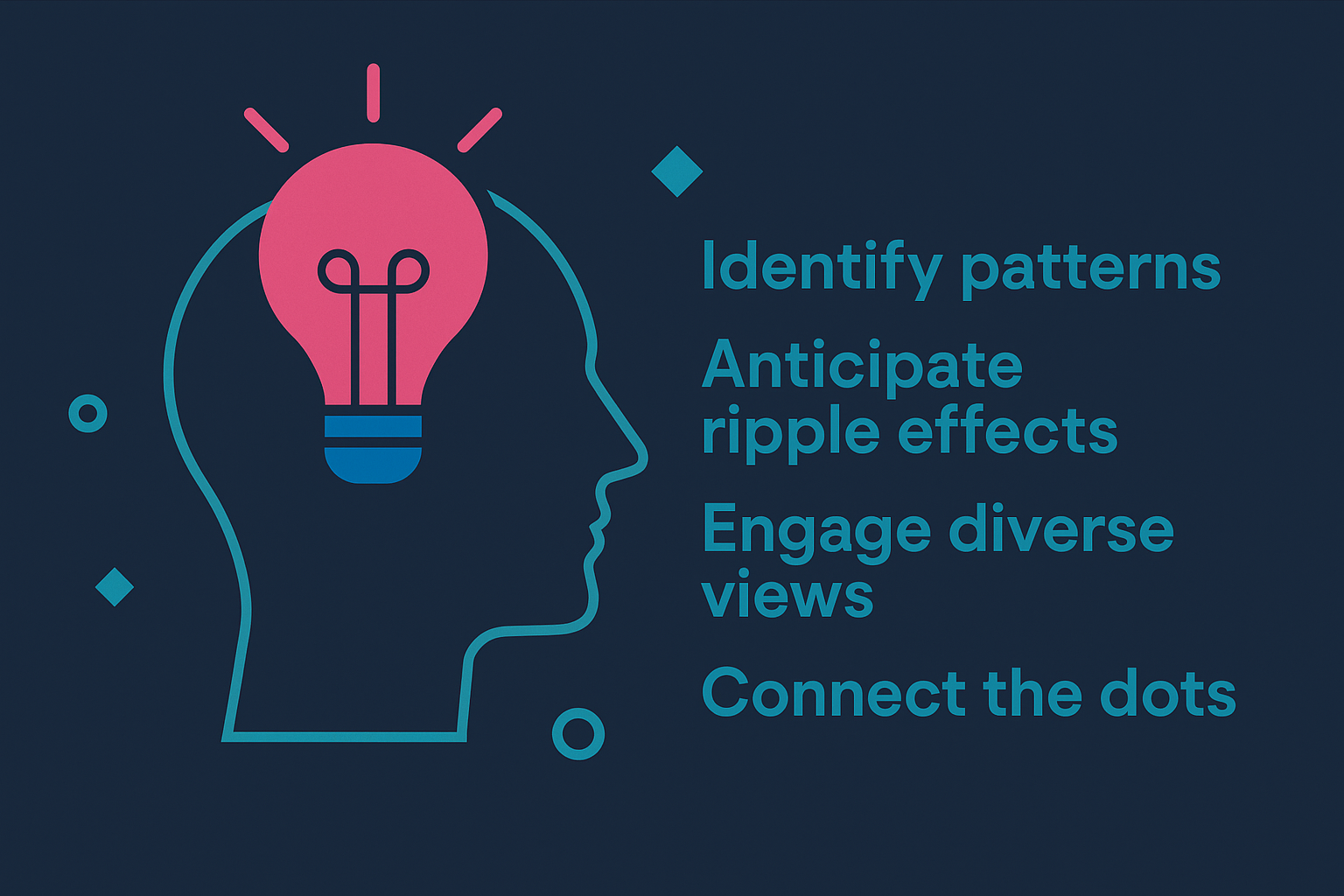 Identify patterns

Anticipate ripple effects

Engage diverse views

Connect the dots